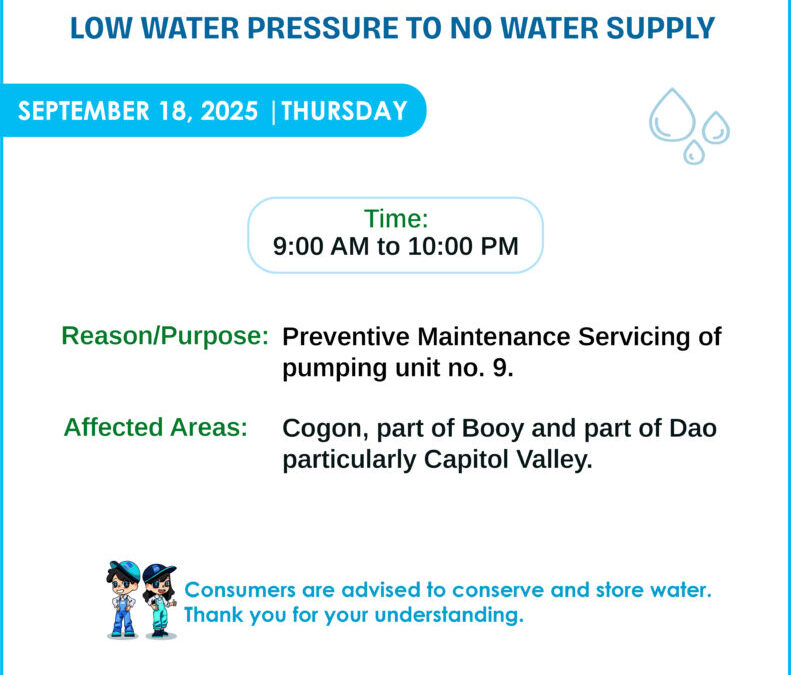 LOW WATER PRESSURE TO NO WATER SUPPLY

SEPTEMBER 18, 2025 | THURSDAY

Time:
9:00 AM to 10:00 PM

Reason/Purpose: Preventive Maintenance Servicing of pumping unit no. 9.

Affected Areas: Cogon, part of Booy and part of Dao particularly Capitol Valley.

Consumers are advised to conserve and store water.
Thank you for your understanding.